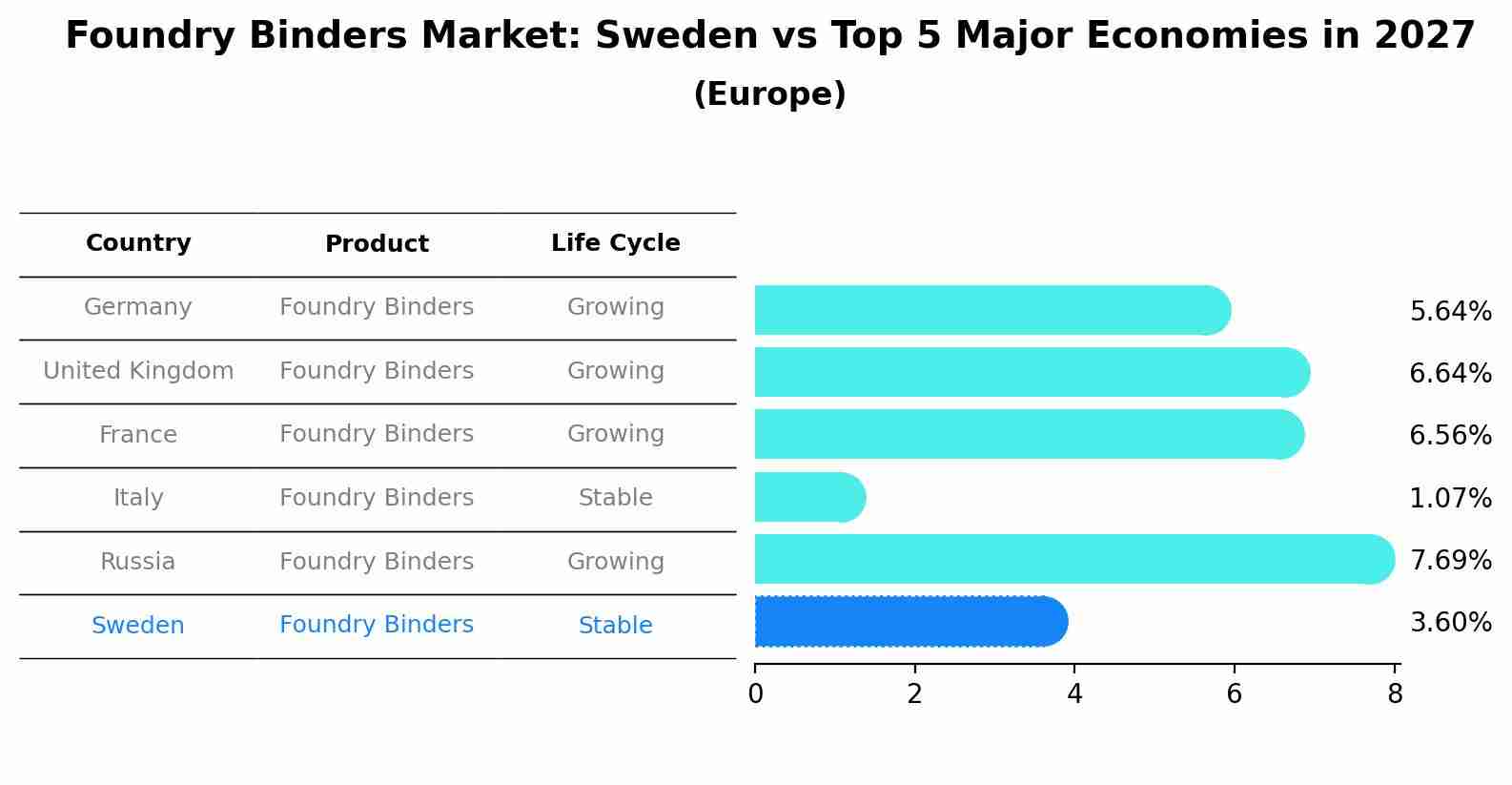 Foundry Binders Market: Sweden vs Top 5 Major Economies in 2027
(Europe)

| Country | Product | Life Cycle |
|---|---|---|
| Germany | Foundry Binders | Growing |
| United Kingdom | Foundry Binders | Growing |
| France | Foundry Binders | Growing |
| Italy | Foundry Binders | Stable |
| Russia | Foundry Binders | Growing |
| Sweden | Foundry Binders | Stable |

5.64%
6.64%
6.56%
1.07%
7.69%
3.60%

0
2
4
6
8